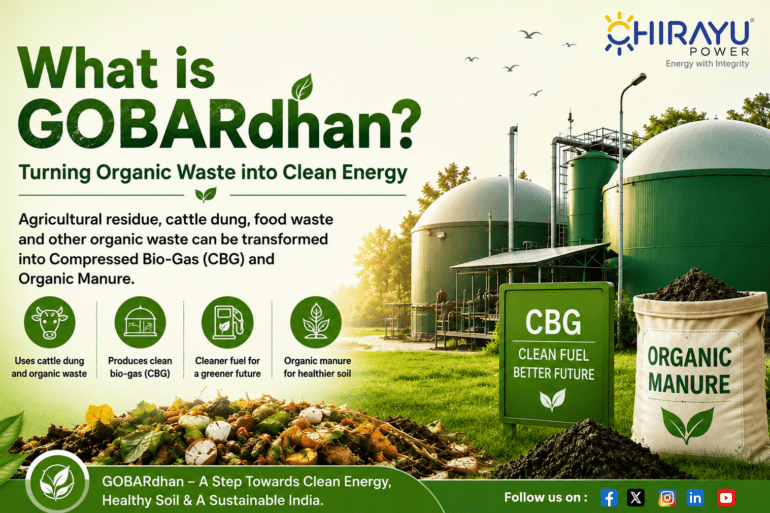 CHIRAYU
POWER
Energy with Integrity

What is GOBARdhan?

Turning Organic Waste into Clean Energy

Agricultural residue, cattle dung, food waste and other organic waste can be transformed into Compressed Bio-Gas (CBG) and Organic Manure.

Uses cattle dung and organic waste

Produces clean bio-gas (CBG)

Cleaner fuel for a greener future

Organic manure for healthier soil

CBG
CLEAN FUEL
BETTER FUTURE

ORGANIC MANURE

GOBARdhan – A Step Towards Clean Energy, Healthy Soil & A Sustainable India.

Follow us on :